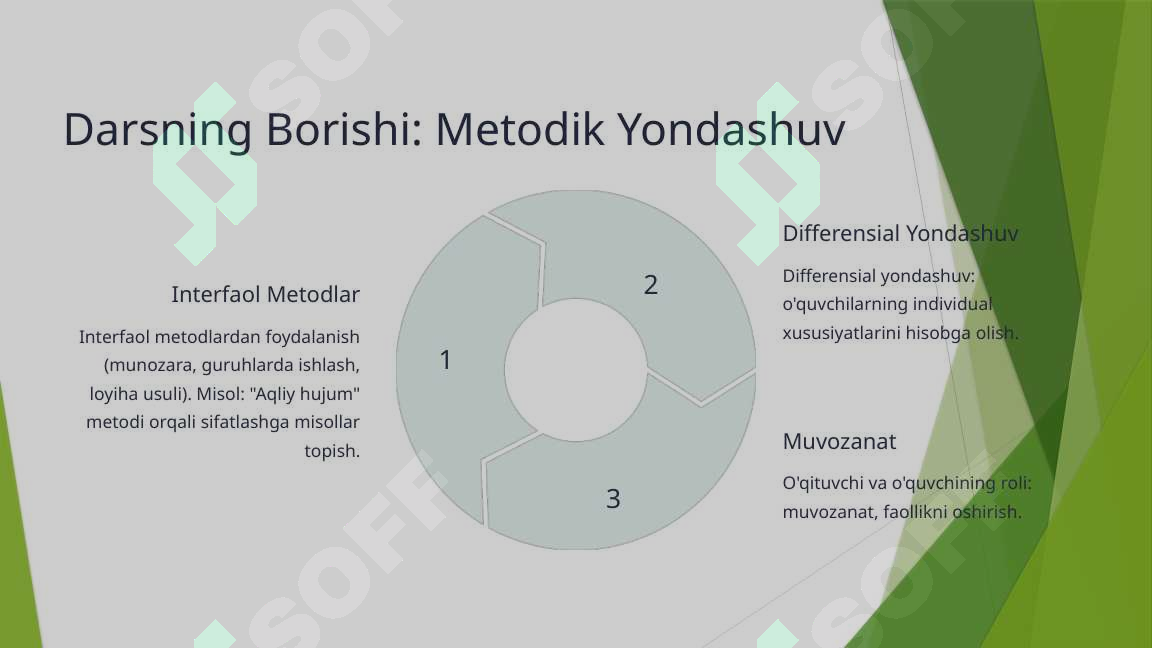 Darsning Borishi: Metodik Yondashuv

Interfaol Metodlar

Interfaol metodlardan foydalanish (munozara, guruhlarda ishlash, loyiha usuli). Misol: "Aqliy hujum" metodi orqali sifatlashga misollar topish.

1

2

3

Differensial Yondashuv

Differensial yondashuv: o'quvchilarning individual xususiyatlarini hisobga olish.

Muvozanat

O'qituvchi va o'quvchining roli: muvozanat, faollikni oshirish.

SOFF SOFF SOFF SOFF